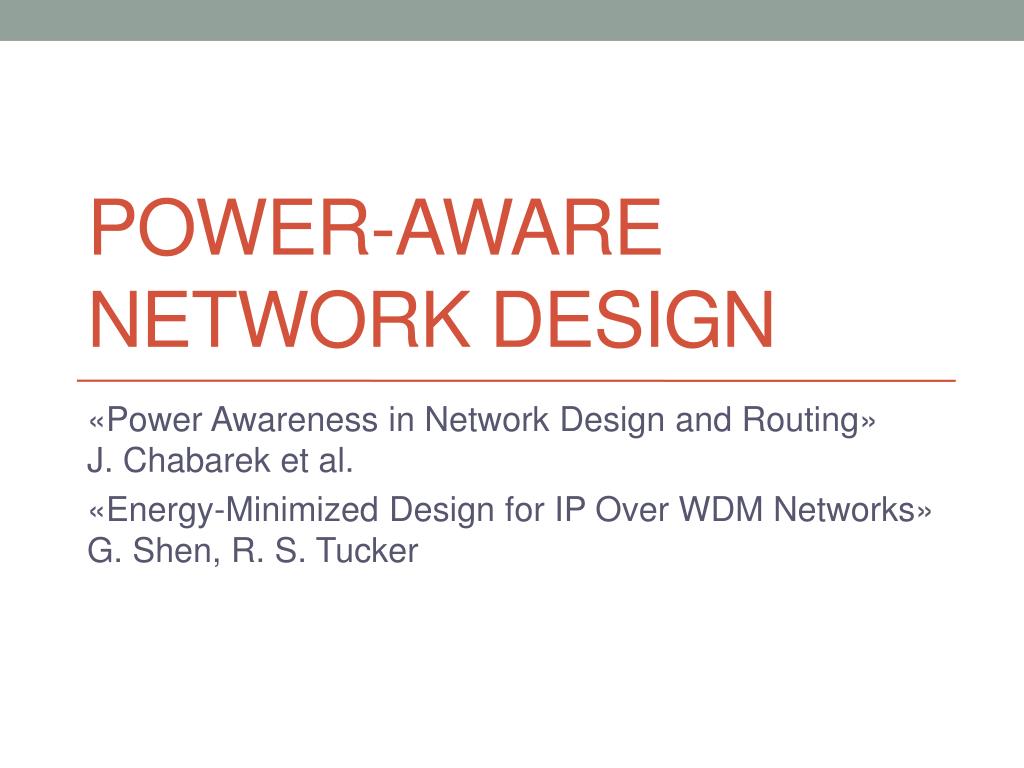 POWER-AWARE NETWORK DESIGN

«Power Awareness in Network Design and Routing»
J. Chabarek et al.

«Energy-Minimized Design for IP Over WDM Networks»
G. Shen, R. S. Tucker